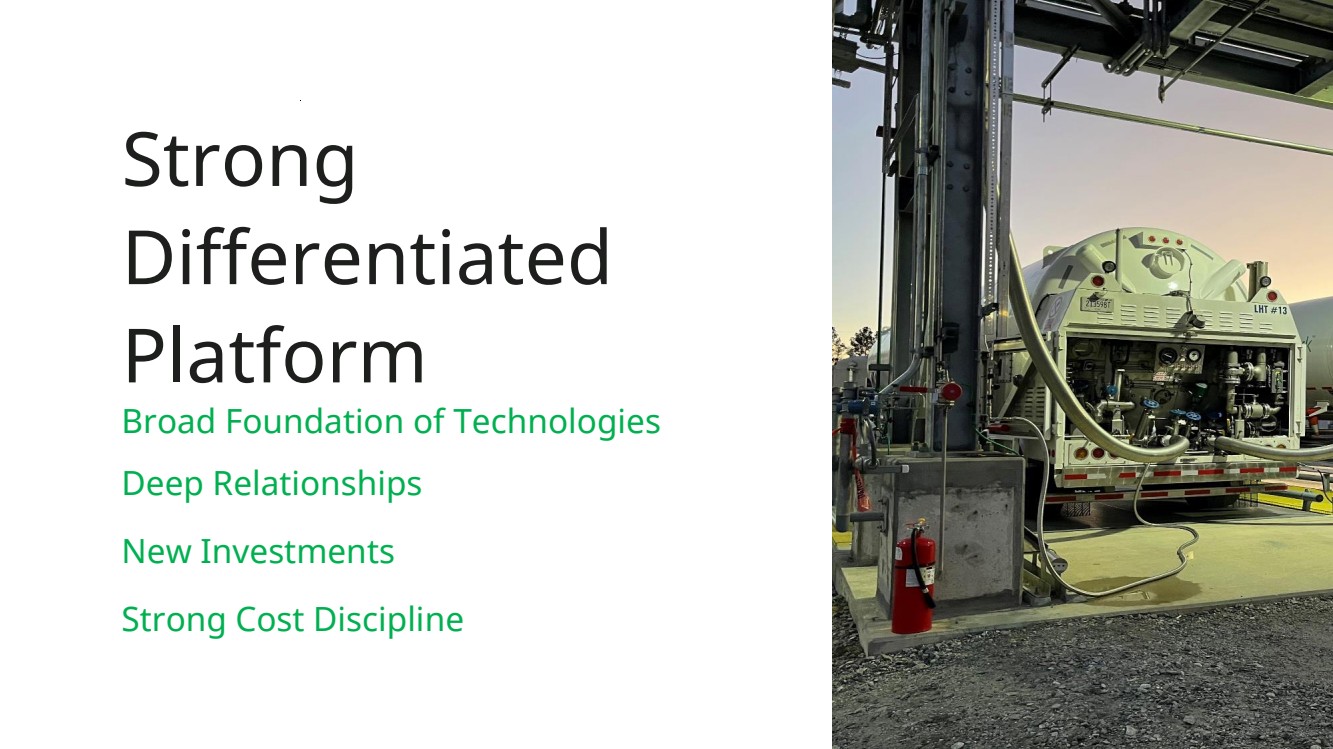 Strong Differentiated Platform

Broad Foundation of Technologies

Deep Relationships

New Investments

Strong Cost Discipline

LHT #13